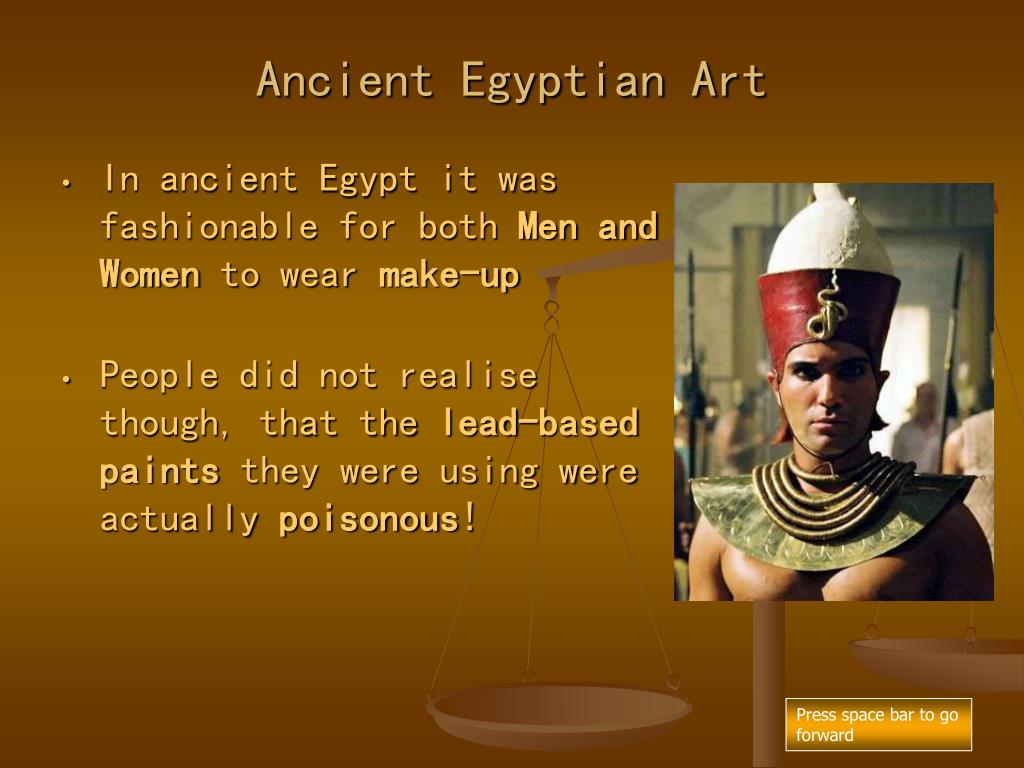 Ancient Egyptian Art

• In ancient Egypt it was fashionable for both Men and Women to wear make-up

• People did not realise though, that the lead-based paints they were using were actually poisonous!

Press space bar to go forward